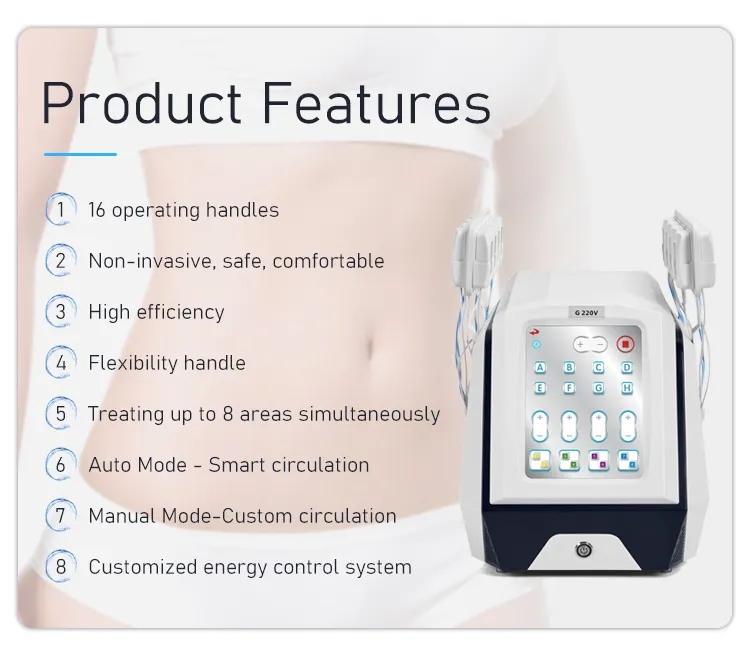 Product Features

1 16 operating handles

2 Non-invasive, safe, comfortable

3 High efficiency

4 Flexibility handle

5 Treating up to 8 areas simultaneously

6 Auto Mode - Smart circulation

7 Manual Mode-Custom circulation

8 Customized energy control system

G 220V

A B C D
E F G H